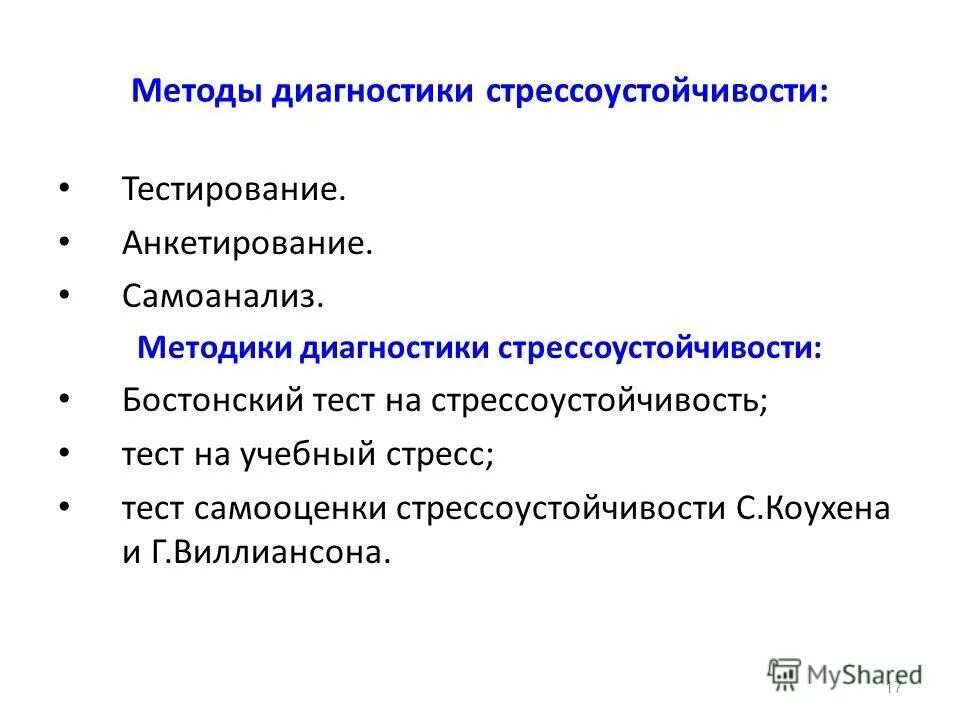 Методы диагностики стрессоустойчивости:

• Тестирование.
• Анкетирование.
• Самоанализ.

Методики диагностики стрессоустойчивости:

• Бостонский тест на стрессоустойчивость;
• тест на учебный стресс;
• тест самооценки стрессоустойчивости С.Коухена и Г.Виллиансона.

MyShared

17